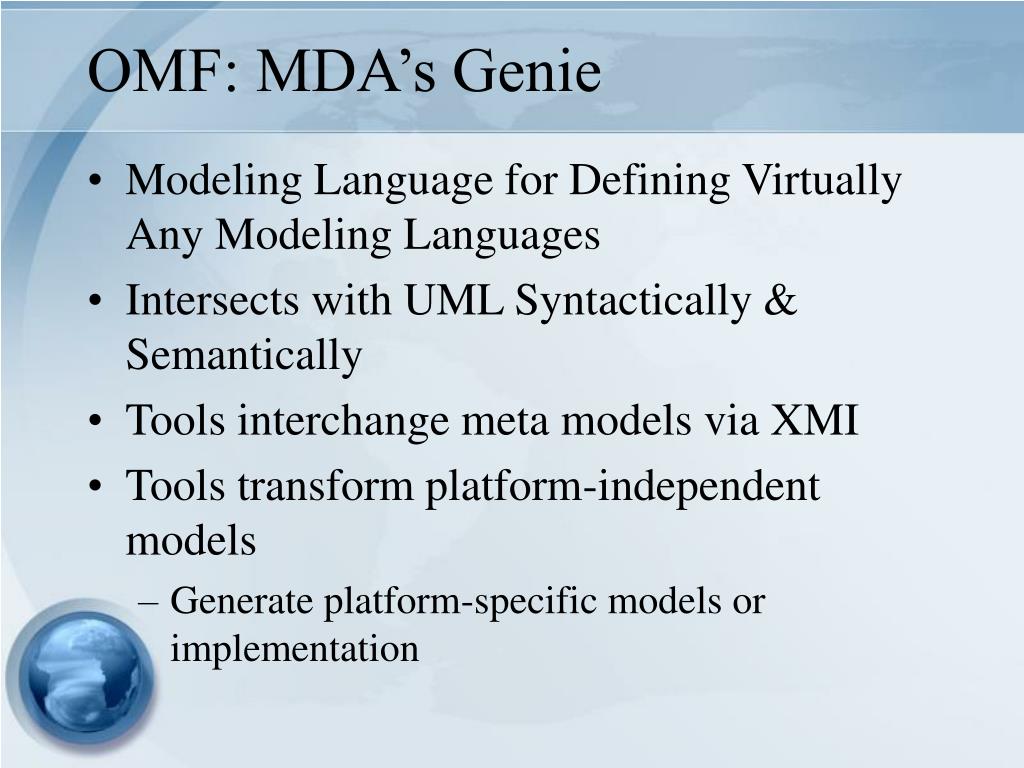 OMF: MDA’s Genie

• Modeling Language for Defining Virtually Any Modeling Languages
• Intersects with UML Syntactically & Semantically
• Tools interchange meta models via XMI
• Tools transform platform-independent models
– Generate platform-specific models or implementation